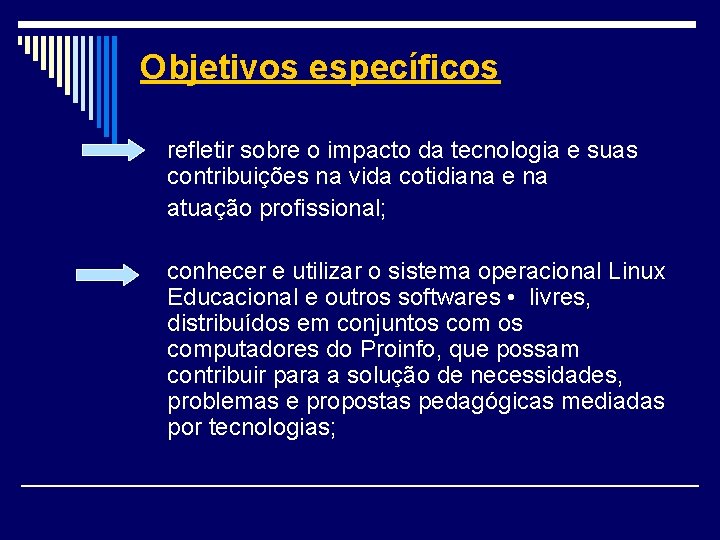 Objetivos específicos

refletir sobre o impacto da tecnologia e suas contribuições na vida cotidiana e na atuação profissional;

conhecer e utilizar o sistema operacional Linux Educacional e outros softwares • livres, distribuídos em conjuntos com os computadores do Proinfo, que possam contribuir para a solução de necessidades, problemas e propostas pedagógicas mediadas por tecnologias;